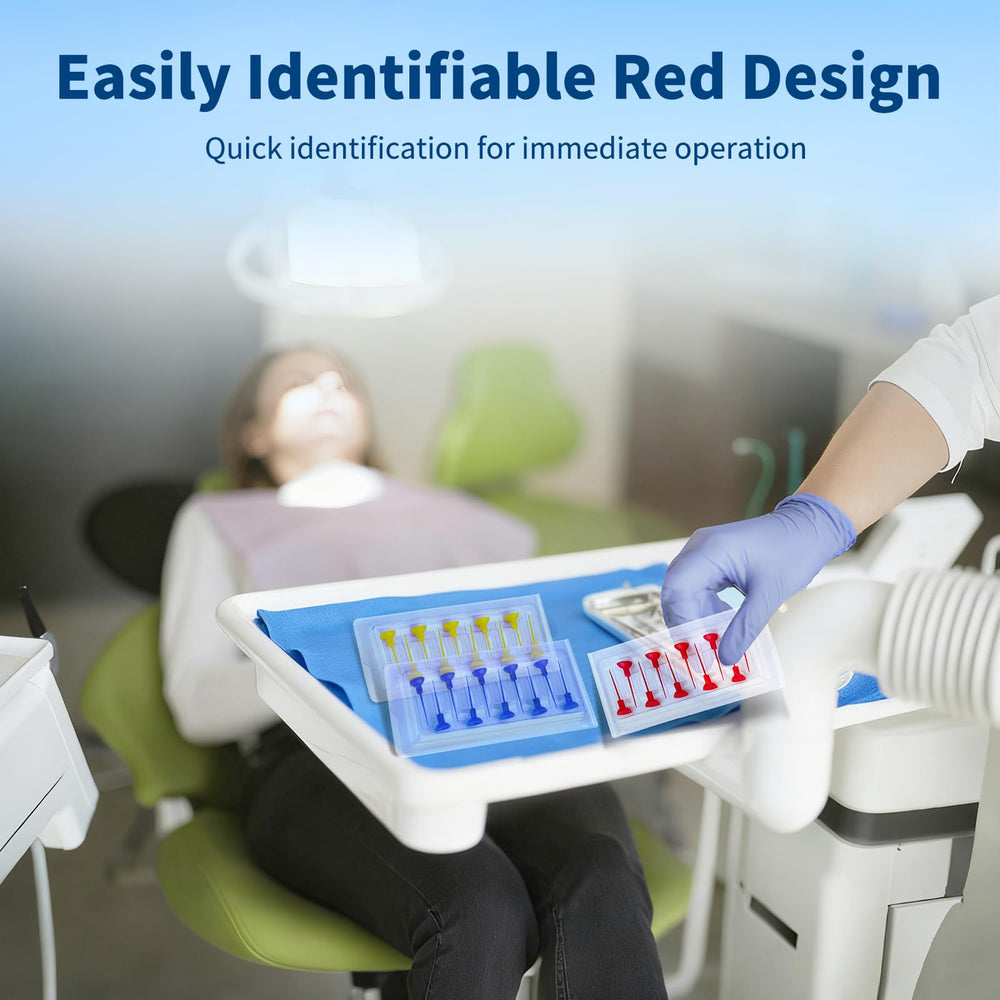 Easily Identifiable Red Design

Quick identification for immediate operation